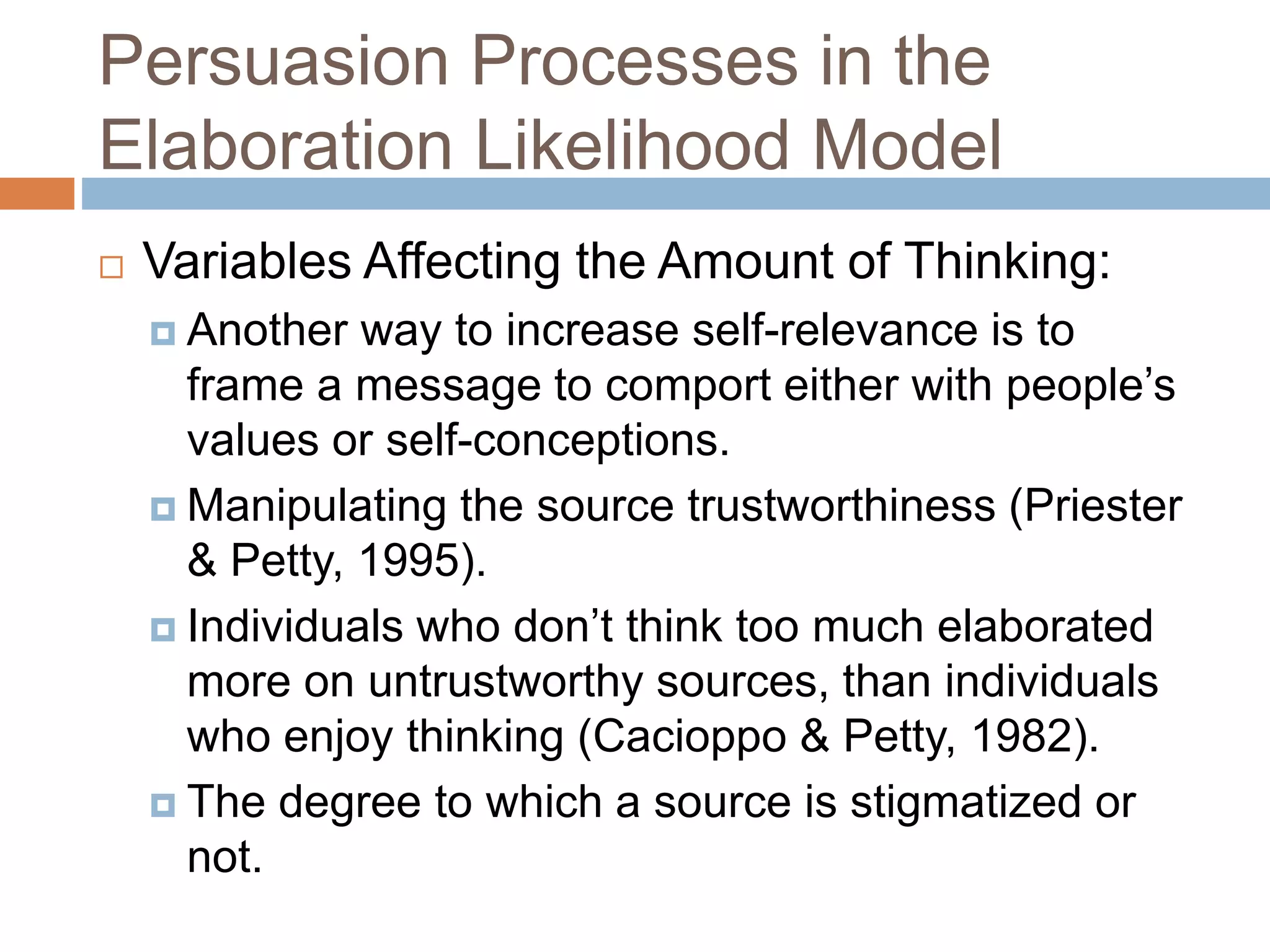 Persuasion Processes in the Elaboration Likelihood Model

Variables Affecting the Amount of Thinking:

Another way to increase self-relevance is to frame a message to comport either with people’s values or self-conceptions.

Manipulating the source trustworthiness (Priester & Petty, 1995).

Individuals who don’t think too much elaborated more on untrustworthy sources, than individuals who enjoy thinking (Cacioppo & Petty, 1982).

The degree to which a source is stigmatized or not.